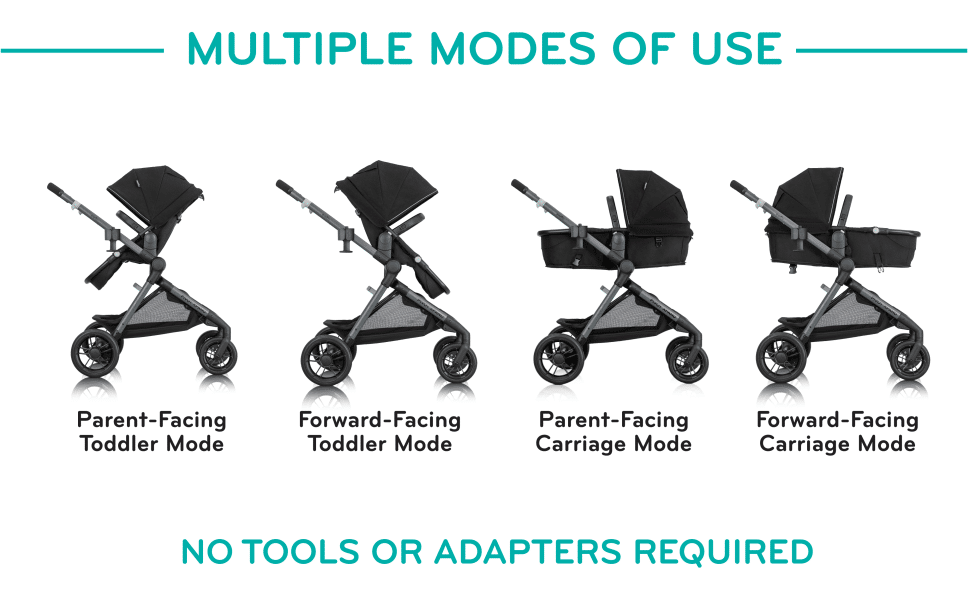 MULTIPLE MODES OF USE

Parent-Facing Toddler Mode

Forward-Facing Toddler Mode

Parent-Facing Carriage Mode

Forward-Facing Carriage Mode

NO TOOLS OR ADAPTERS REQUIRED